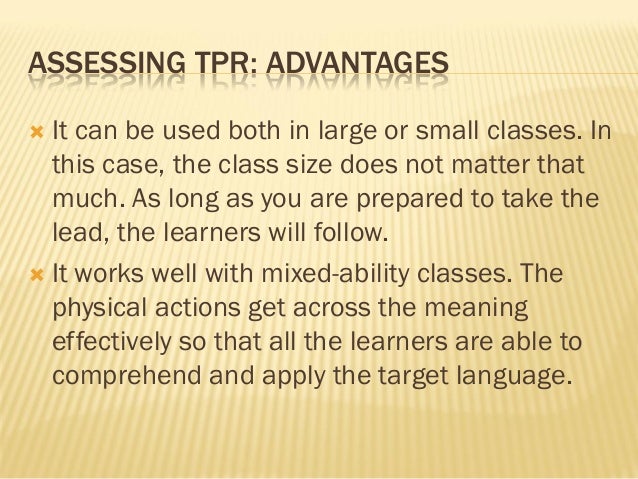 ASSESSING TPR: ADVANTAGES

It can be used both in large or small classes. In this case, the class size does not matter that much. As long as you are prepared to take the lead, the learners will follow.

It works well with mixed-ability classes. The physical actions get across the meaning effectively so that all the learners are able to comprehend and apply the target language.